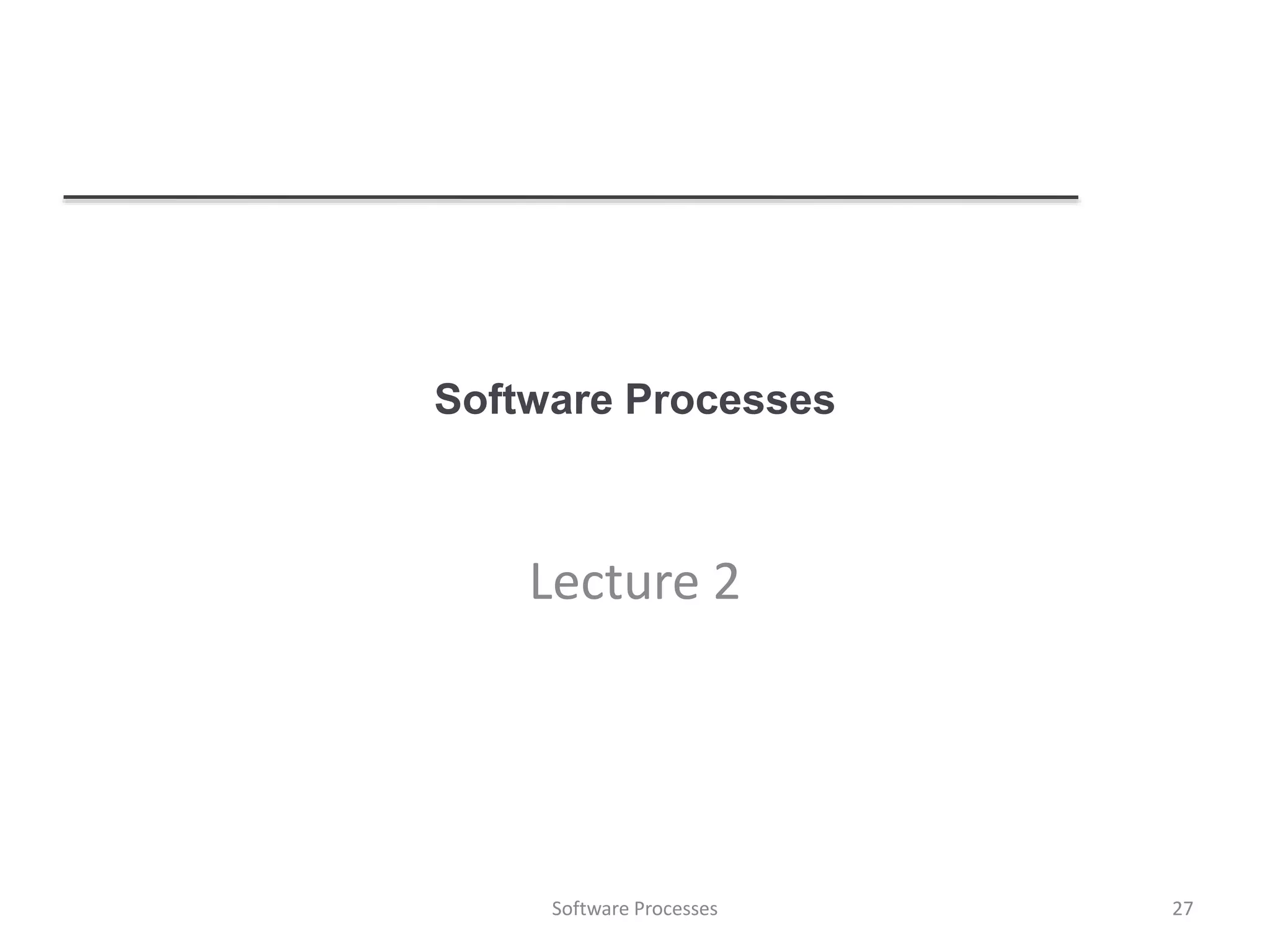 Software Processes

Lecture 2

Software Processes

27